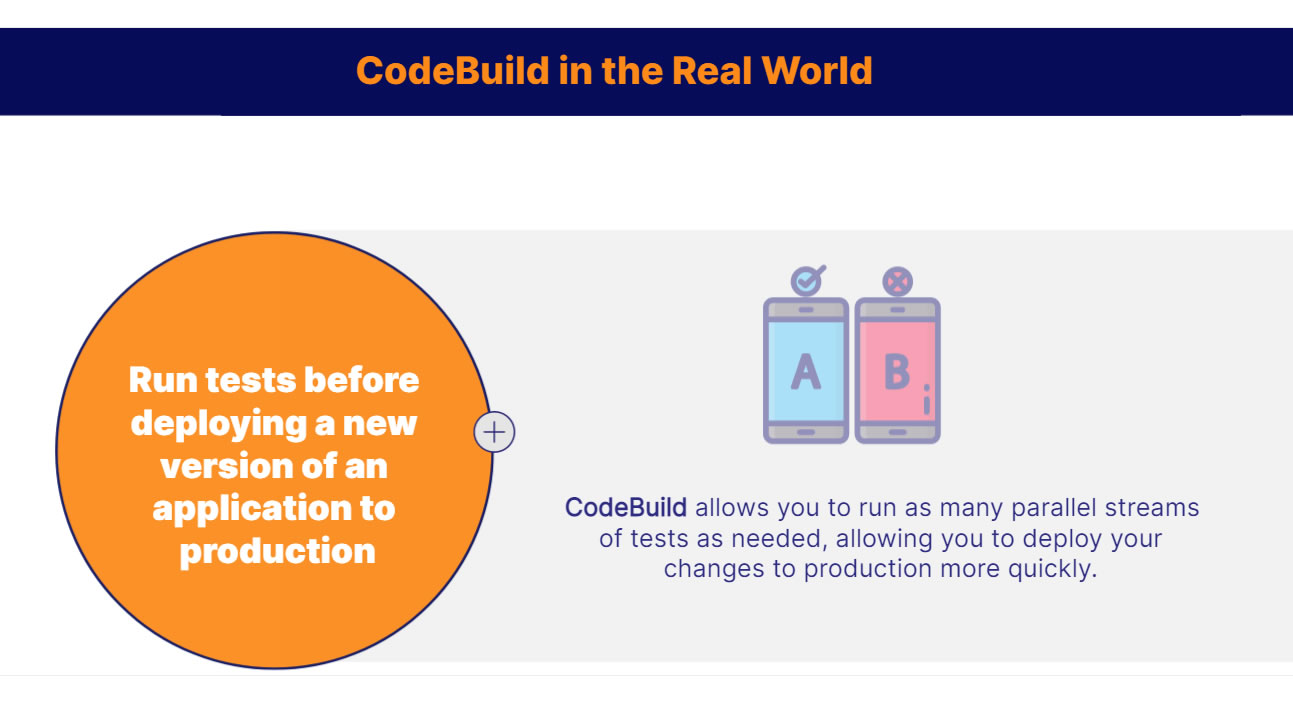 CodeBuild in the Real World

Run tests before deploying a new version of an application to production

A

B

CodeBuild allows you to run as many parallel streams of tests as needed, allowing you to deploy your changes to production more quickly.